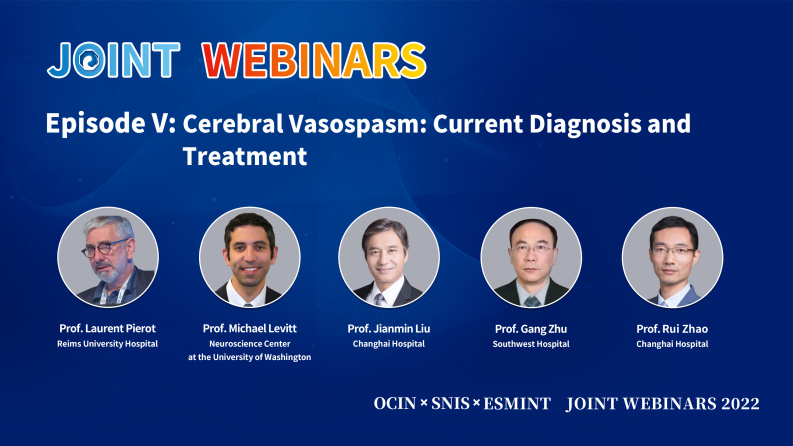 JOINT WEBINARS

Episode V: Cerebral Vasospasm: Current Diagnosis and Treatment

Prof. Laurent Pierot
Reims University Hospital

Prof. Michael Levitt
Neuroscience Center at the University of Washington

Prof. Jianmin Liu
Changhai Hospital

Prof. Gang Zhu
Southwest Hospital

Prof. Rui Zhao
Changhai Hospital

OCIN × SNIS × ESMINT JOINT WEBINARS 2022